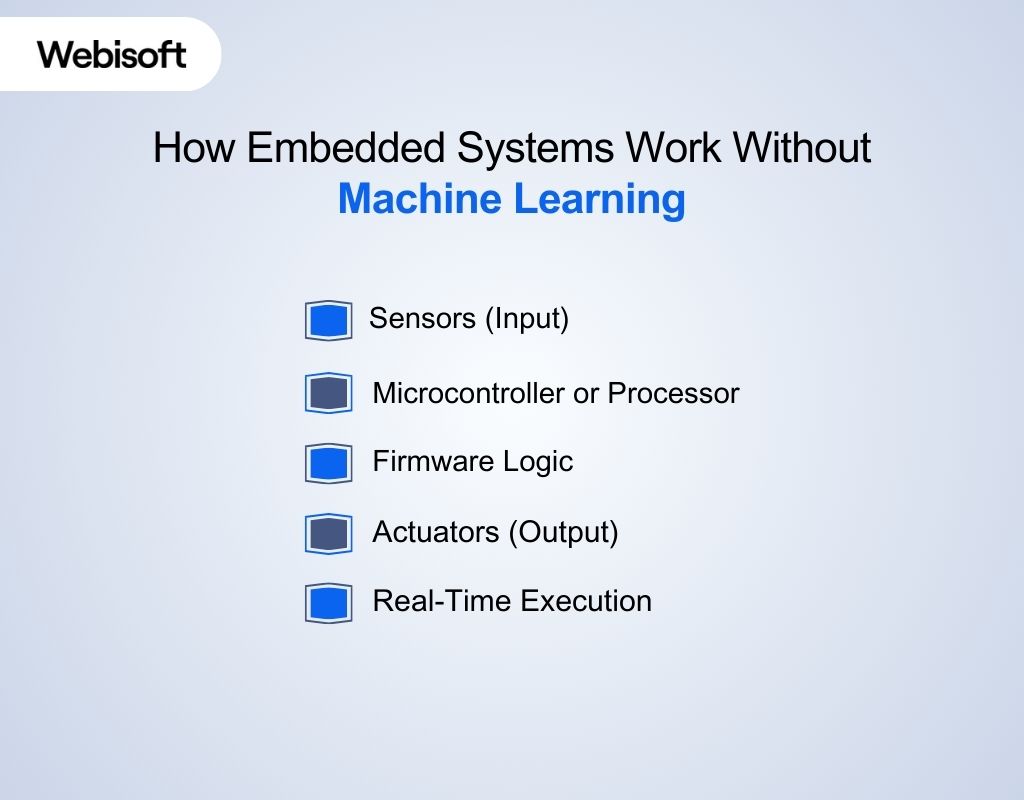 Webisoft

How Embedded Systems Work Without Machine Learning

Sensors (Input)

Microcontroller or Processor

Firmware Logic

Actuators (Output)

Real-Time Execution